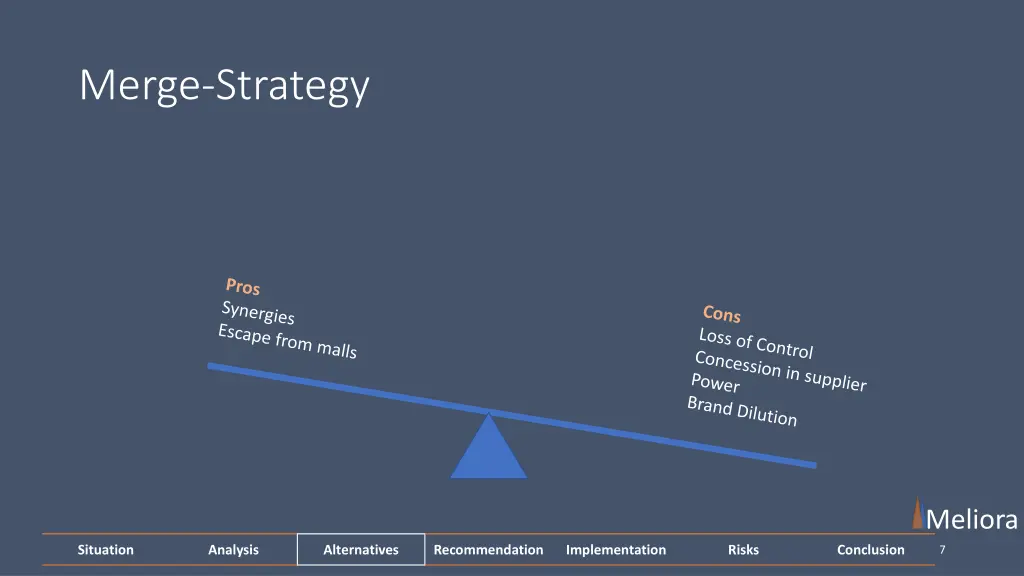 Merge-Strategy

Pros
Synergies
Escape from malls

Cons
Loss of Control
Concession in supplier Power
Brand Dilution

Meliora

Situation Analysis Alternatives Recommendation Implementation Risks Conclusion 7